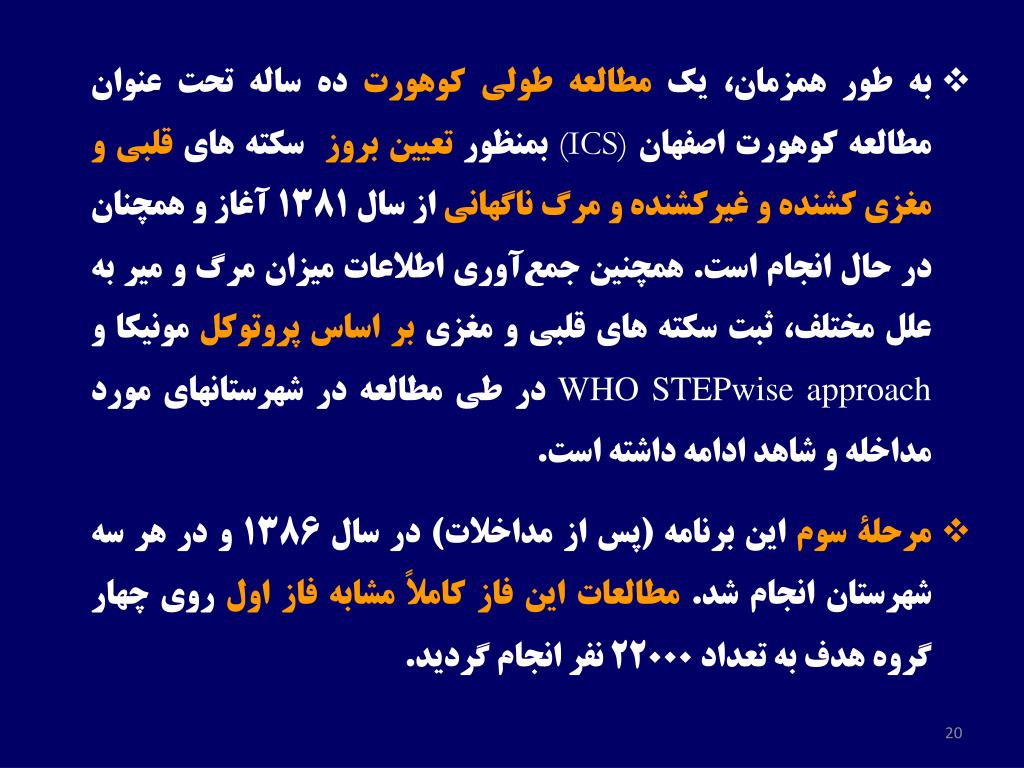 ❖ به طور همزمان، یک مطالعه طولی کوهورت ده ساله تحت عنوان مطالعه کوهورت اصفهان (ICS) بمنظور تعیین بروز سکته های قلبی و مغزی کشنده و غیرکشنده و مرگ ناگهانی از سال ۱۳۸۱ آغاز و همچنان در حال انجام است. همچنین جمع‌آوری اطلاعات میزان مرگ و میر به علل مختلف، ثبت سکته های قلبی و مغزی بر اساس پروتوکل مونیکا و WHO STEPwise approach در طی مطالعه در شهرستانهای مورد مداخله و شاهد ادامه داشته است.

❖ مرحلهٔ سوم این برنامه (پس از مداخلات) در سال ۱۳۸۶ و در هر سه شهرستان انجام شد. مطالعات این فاز کاملاً مشابه فاز اول روی چهار گروه هدف به تعداد ۲۲۰۰۰ نفر انجام گردید.

20